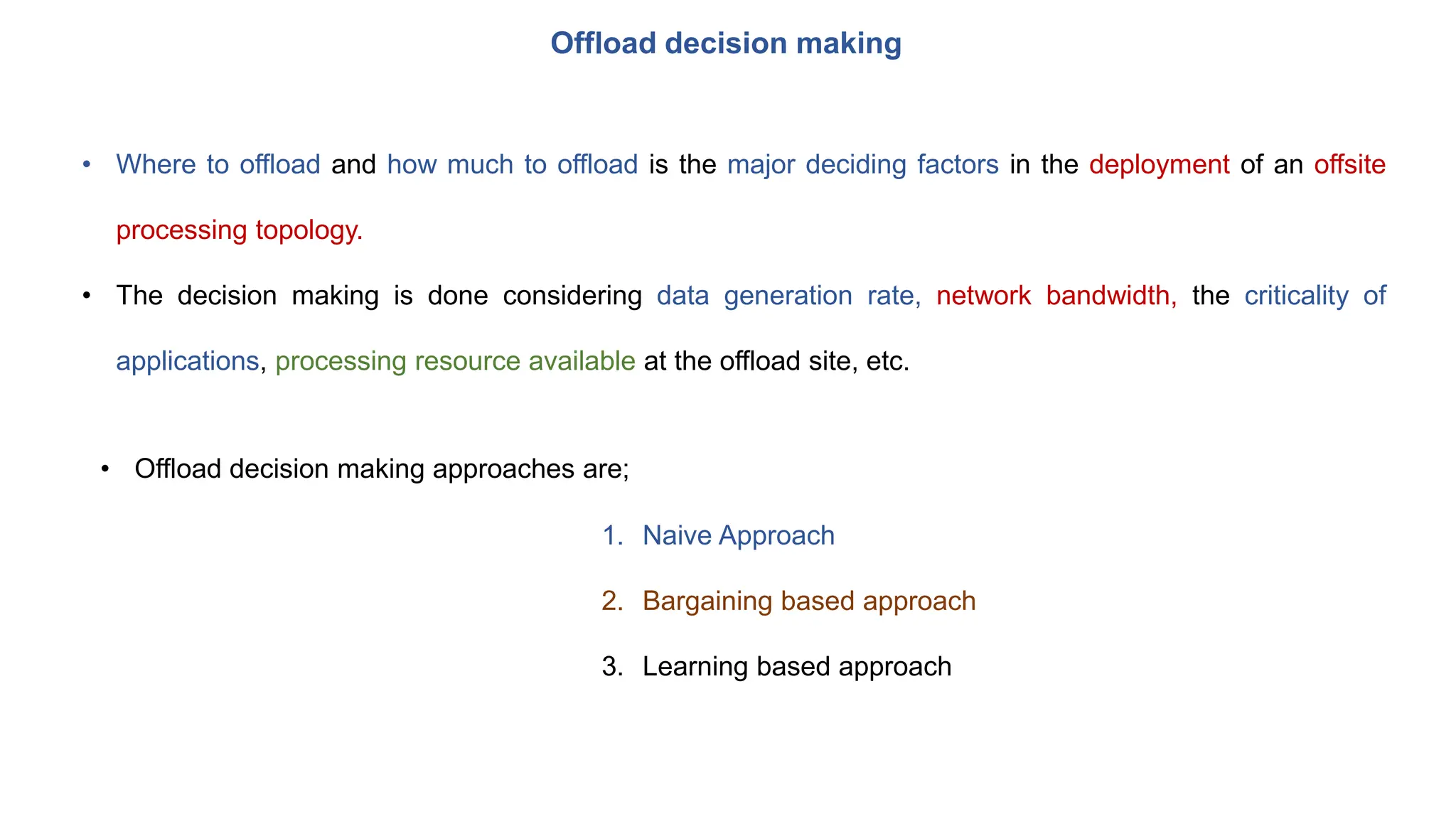 Offload decision making

• Where to offload and how much to offload is the major deciding factors in the deployment of an offsite processing topology.

• The decision making is done considering data generation rate, network bandwidth, the criticality of applications, processing resource available at the offload site, etc.

• Offload decision making approaches are;

1. Naive Approach
2. Bargaining based approach
3. Learning based approach